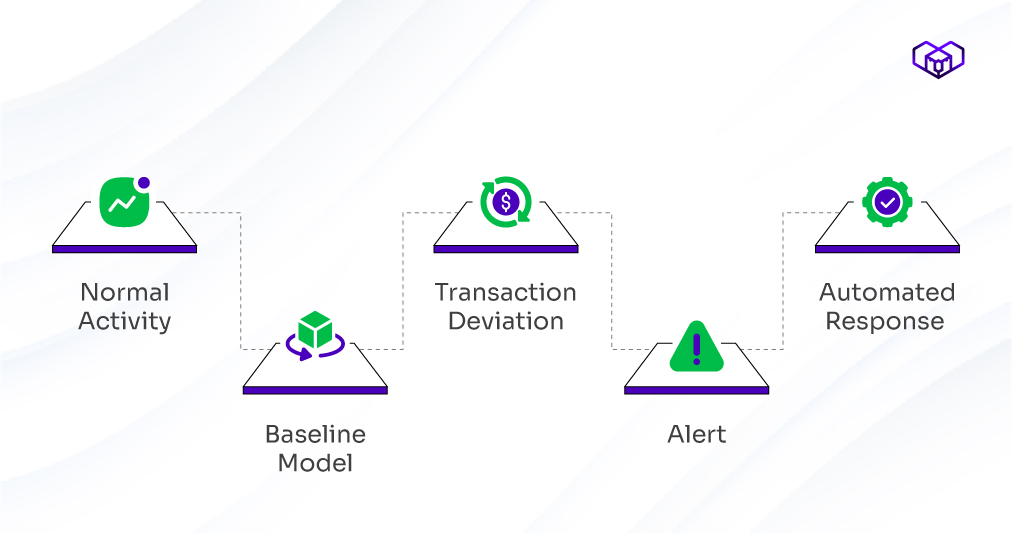 Normal Activity

Baseline Model

Transaction Deviation

Alert

Automated Response